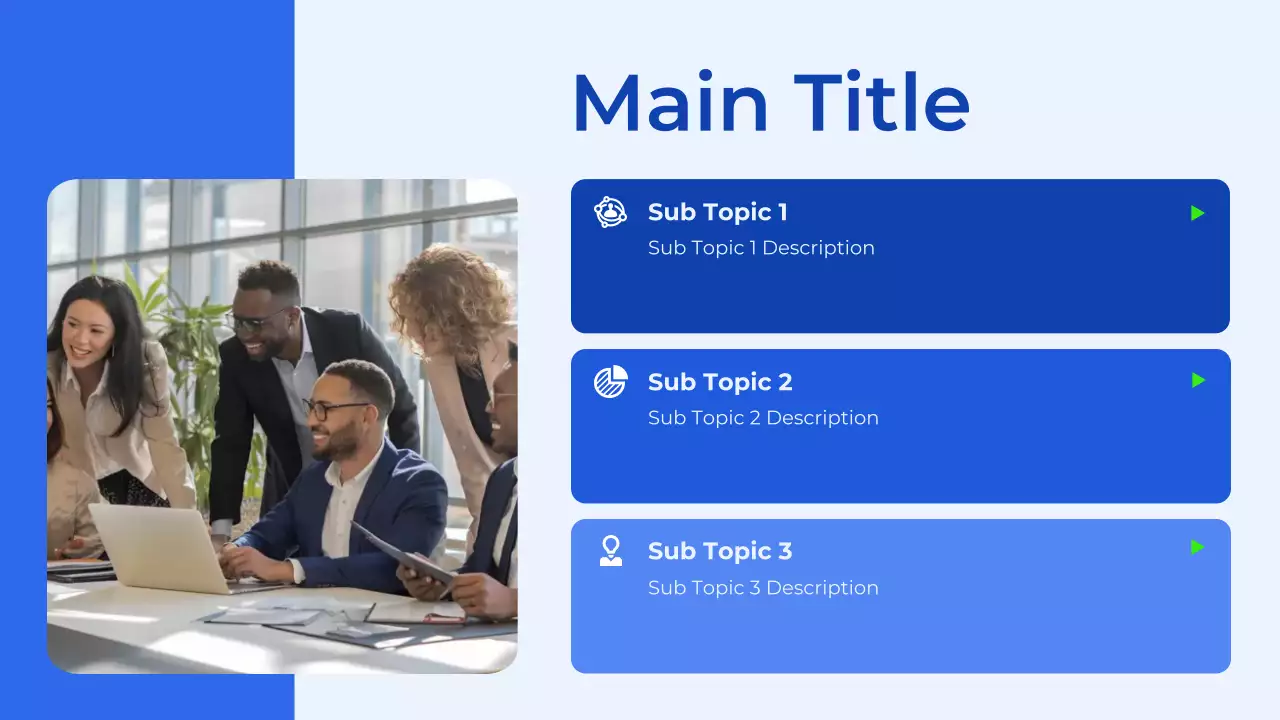 Main Title

Sub Topic 1
Sub Topic 1 Description

Sub Topic 2
Sub Topic 2 Description

Sub Topic 3
Sub Topic 3 Description